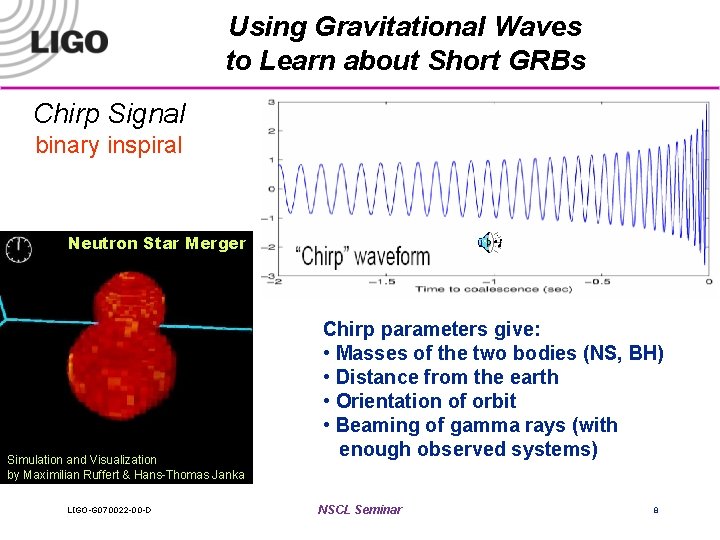 LIGO

Using Gravitational Waves to Learn about Short GRBs

Chirp Signal
binary inspiral

3
2
1
0
−1
−2
−3
−2
−1.5
−1
−0.5
0
Time to coalescence (sec)

"Chirp" waveform

Neutron Star Merger

Simulation and Visualization by Maximilian Ruffert & Hans-Thomas Janka

Chirp parameters give:
• Masses of the two bodies (NS, BH)
• Distance from the earth
• Orientation of orbit
• Beaming of gamma rays (with enough observed systems)

LIGO-G070022-00-D

NSCL Seminar

8